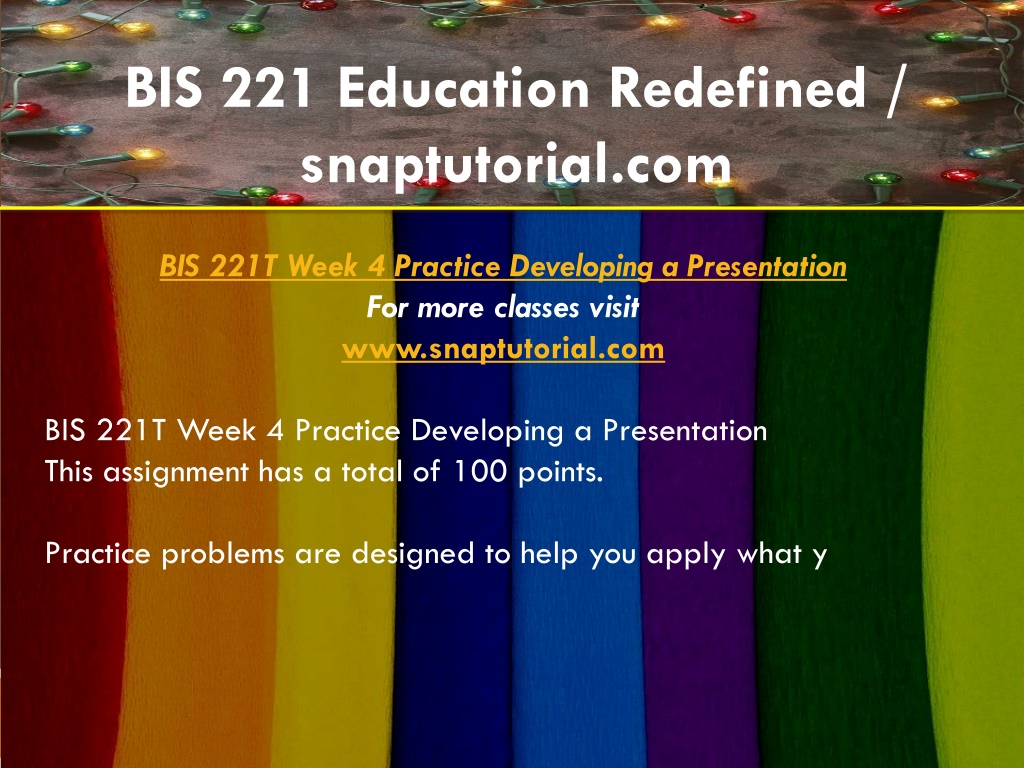 BIS 221 Education Redefined / snaptutorial.com

BIS 221T Week 4 Practice Developing a Presentation
For more classes visit
www.snaptutorial.com

BIS 221T Week 4 Practice Developing a Presentation
This assignment has a total of 100 points.

Practice problems are designed to help you apply what y